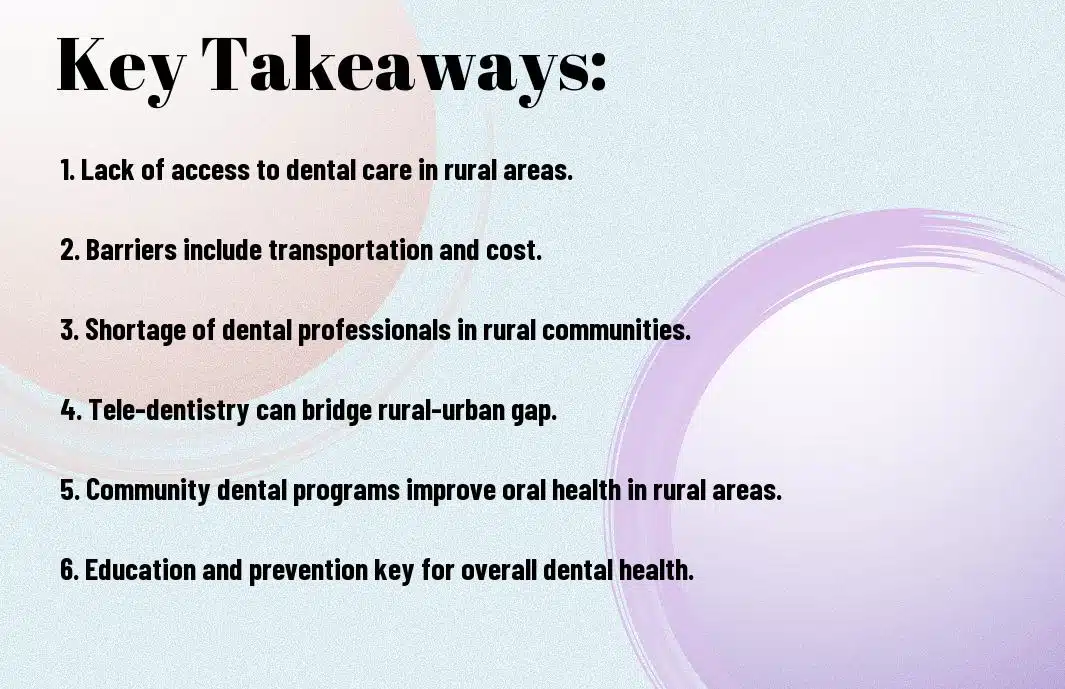 Key Takeaways:

1. Lack of access to dental care in rural areas.

2. Barriers include transportation and cost.

3. Shortage of dental professionals in rural communities.

4. Tele-dentistry can bridge rural-urban gap.

5. Community dental programs improve oral health in rural areas.

6. Education and prevention key for overall dental health.